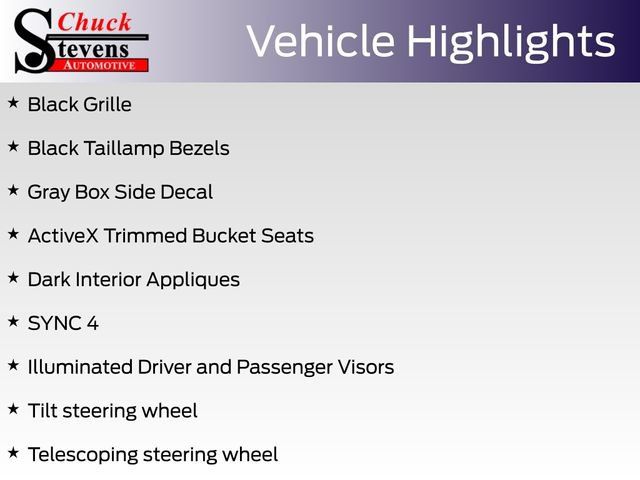 Chuck Stevens AUTOMOTIVE

Vehicle Highlights

★ Black Grille

★ Black Taillamp Bezels

★ Gray Box Side Decal

★ ActiveX Trimmed Bucket Seats

★ Dark Interior Appliques

★ SYNC 4

★ Illuminated Driver and Passenger Visors

★ Tilt steering wheel

★ Telescoping steering wheel